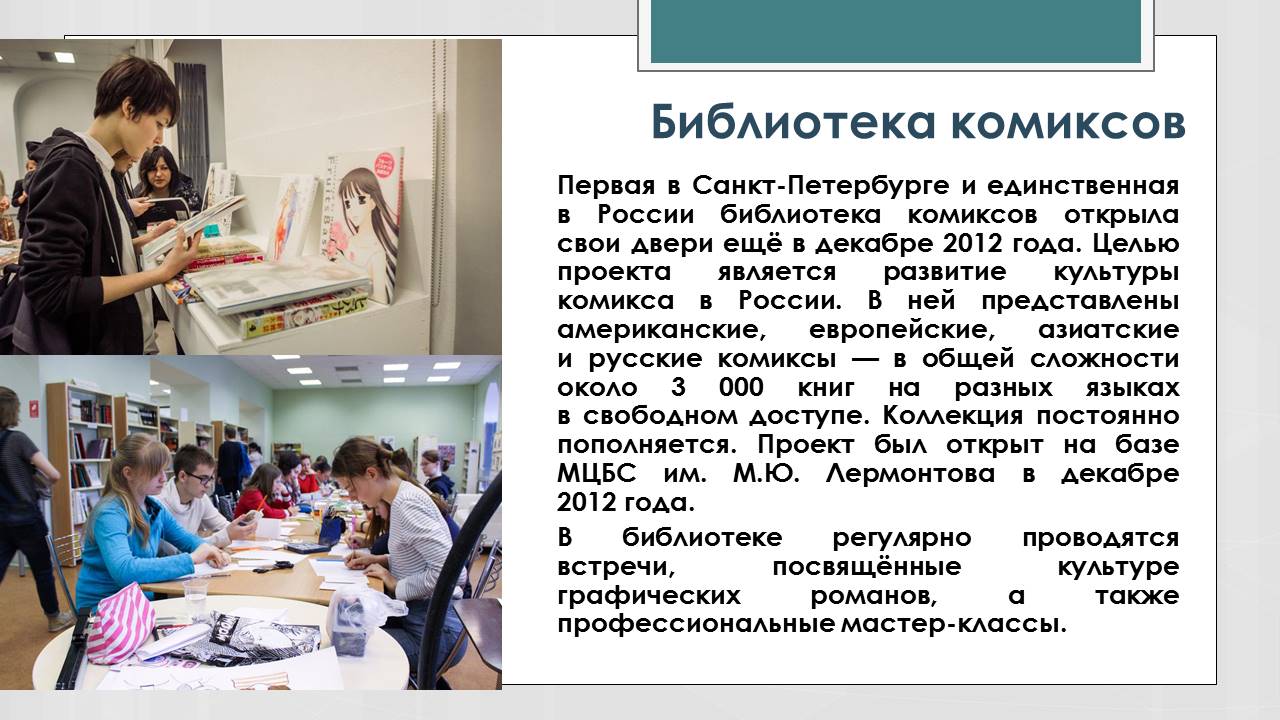 Библиотека комиксов

Первая в Санкт-Петербурге и единственная в России библиотека комиксов открыла свои двери ещё в декабре 2012 года. Целью проекта является развитие культуры комикса в России. В ней представлены американские, европейские, азиатские и русские комиксы — в общей сложности около 3 000 книг на разных языках в свободном доступе. Коллекция постоянно пополняется. Проект был открыт на базе МЦБС им. М.Ю. Лермонтова в декабре 2012 года.

В библиотеке регулярно проводятся встречи, посвящённые культуре графических романов, а также профессиональные мастер-классы.